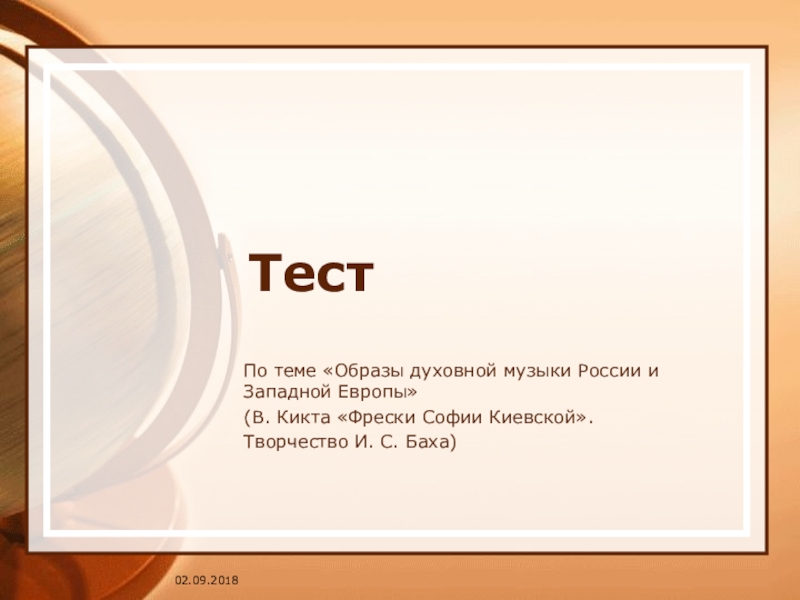 Тест

По теме «Образы духовной музыки России и Западной Европы»

(В. Кикта «Фрески Софии Киевской».

Творчество И. С. Баха)

02.09.2018